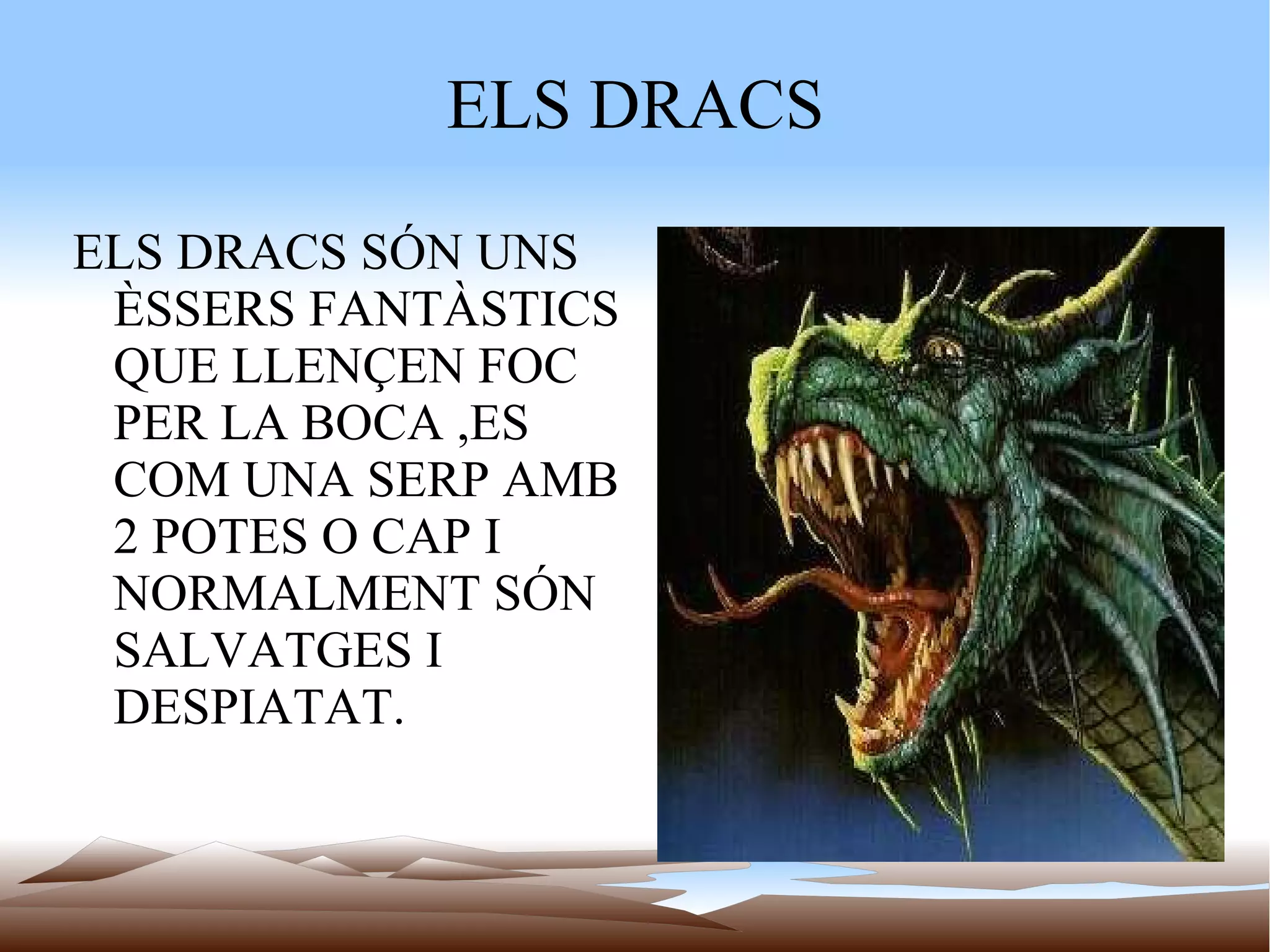 ELS DRACS

ELS DRACS SÓN UNS ÈSSERS FANTÀSTICS QUE LLENÇEN FOC PER LA BOCA ,ES COM UNA SERP AMB 2 POTES O CAP I NORMALMENT SÓN SALVATGES I DESPIATAT.